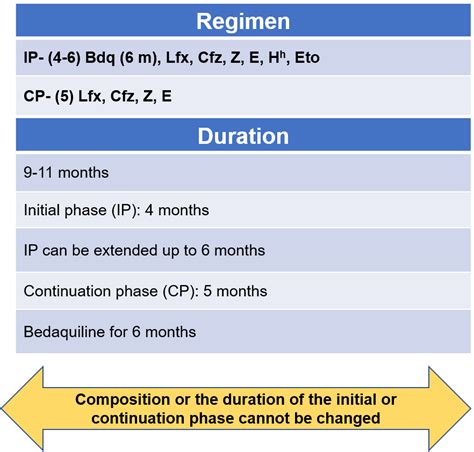 Regimen

IP- (4-6) Bdq (6 m), Lfx, Cfz, Z, E, $H^h$, Eto

CP- (5) Lfx, Cfz, Z, E

Duration

9-11 months

Initial phase (IP): 4 months

IP can be extended up to 6 months

Continuation phase (CP): 5 months

Bedaquiline for 6 months

Composition or the duration of the initial or continuation phase cannot be changed